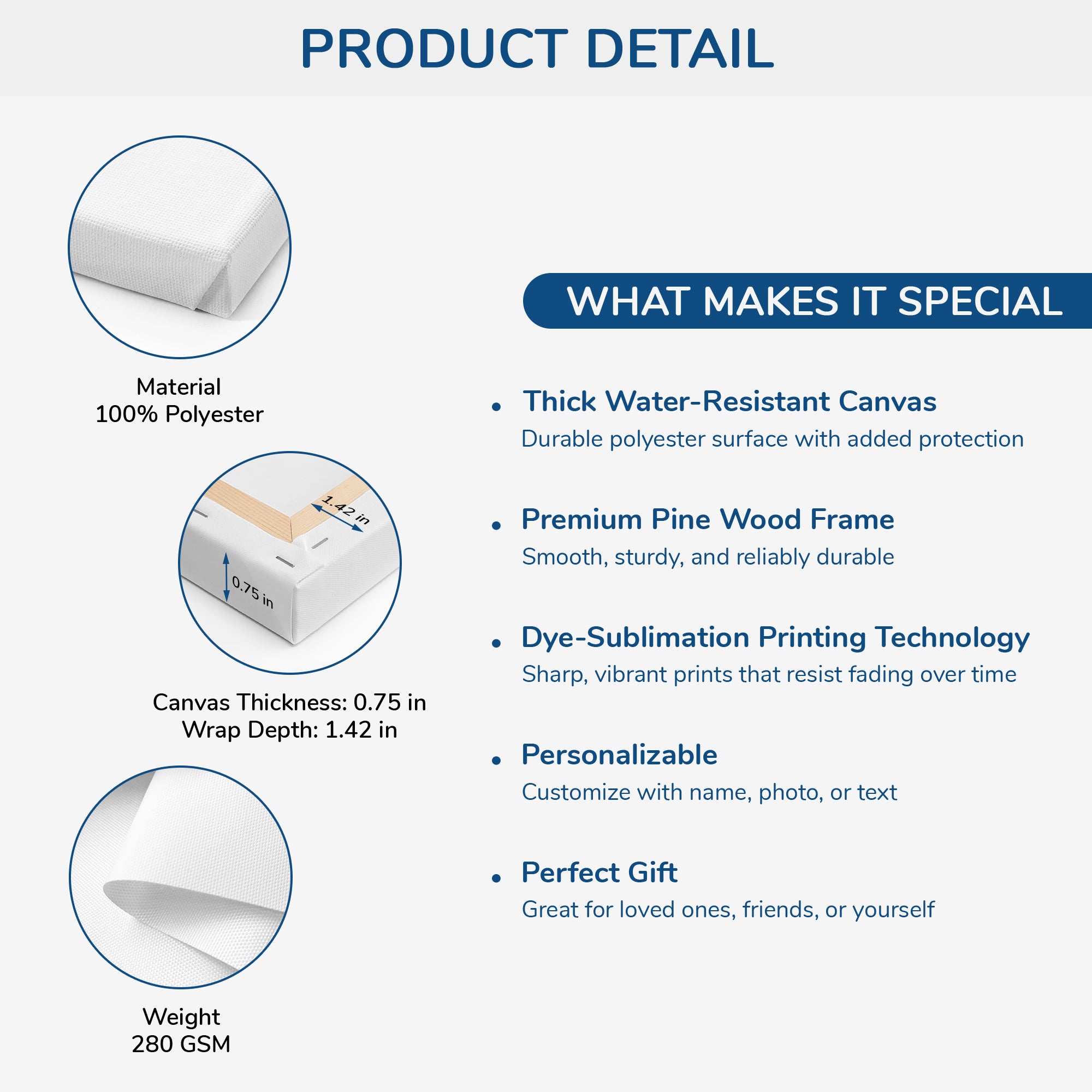 PRODUCT DETAIL

Material
100% Polyester

1.42 in

0.75 in

Canvas Thickness: 0.75 in
Wrap Depth: 1.42 in

Weight
280 GSM

WHAT MAKES IT SPECIAL

• Thick Water-Resistant Canvas
Durable polyester surface with added protection

• Premium Pine Wood Frame
Smooth, sturdy, and reliably durable

• Dye-Sublimation Printing Technology
Sharp, vibrant prints that resist fading over time

• Personalizable
Customize with name, photo, or text

• Perfect Gift
Great for loved ones, friends, or yourself